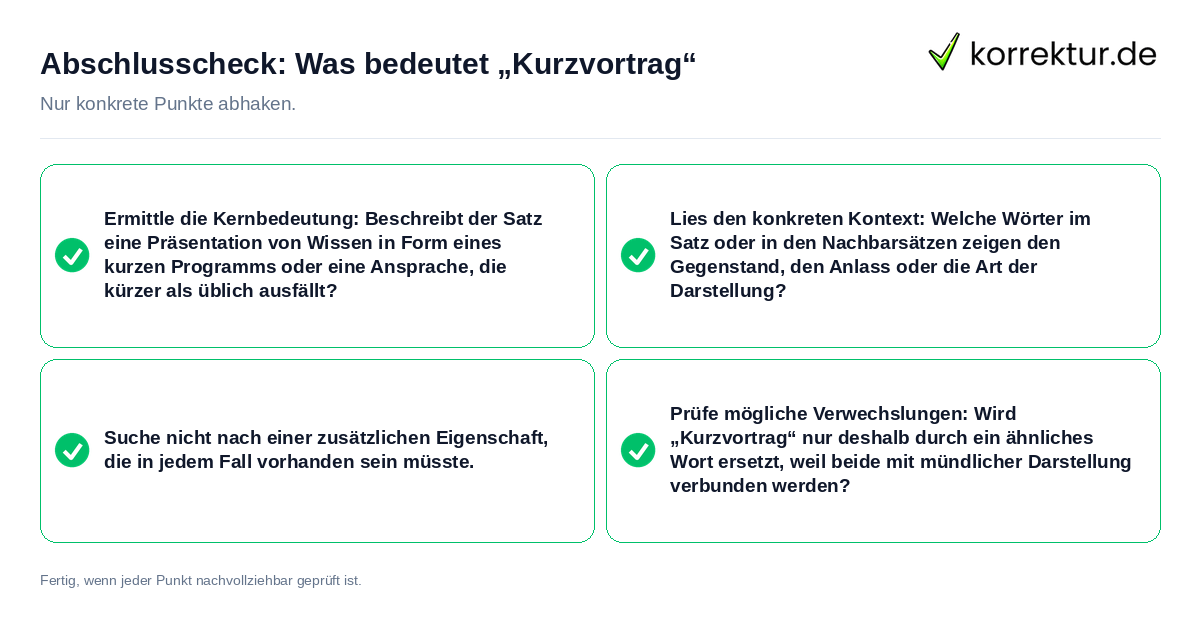 Abschlusscheck: Was bedeutet „Kurzvortrag“

korrektur.de

Nur konkrete Punkte abhaken.

Ermittle die Kernbedeutung: Beschreibt der Satz eine Präsentation von Wissen in Form eines kurzen Programms oder eine Ansprache, die kürzer als üblich ausfällt?

Lies den konkreten Kontext: Welche Wörter im Satz oder in den Nachbarsätzen zeigen den Gegenstand, den Anlass oder die Art der Darstellung?

Suche nicht nach einer zusätzlichen Eigenschaft, die in jedem Fall vorhanden sein müsste.

Prüfe mögliche Verwechslungen: Wird „Kurzvortrag“ nur deshalb durch ein ähnliches Wort ersetzt, weil beide mit mündlicher Darstellung verbunden werden?

Fertig, wenn jeder Punkt nachvollziehbar geprüft ist.